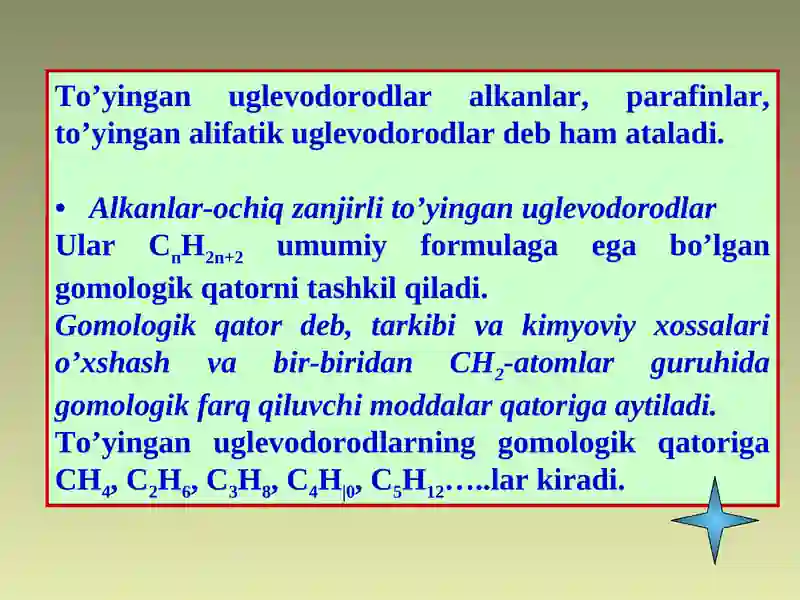 To’yingan uglevodorodlar alkanlar, parafinlar, to’yingan alifatik uglevodorodlar deb ham ataladi.

• Alkanlar-ochiq zanjirli to’yingan uglevodorodlar

Ular $C_nH_{2n+2}$ umumiy formulaga ega bo’lgan gomologik qatorni tashkil qiladi.

Gomologik qator deb, tarkibi va kimyoviy xossalari o’xshash va bir-biridan $CH_2$-atomlar guruhida gomologik farq qiluvchi moddalar qatoriga aytiladi.

To’yingan uglevodorodlarning gomologik qatoriga $CH_4$, $C_2H_6$, $C_3H_8$, $C_4H_{|0}$, $C_5H_{12}$…..lar kiradi.